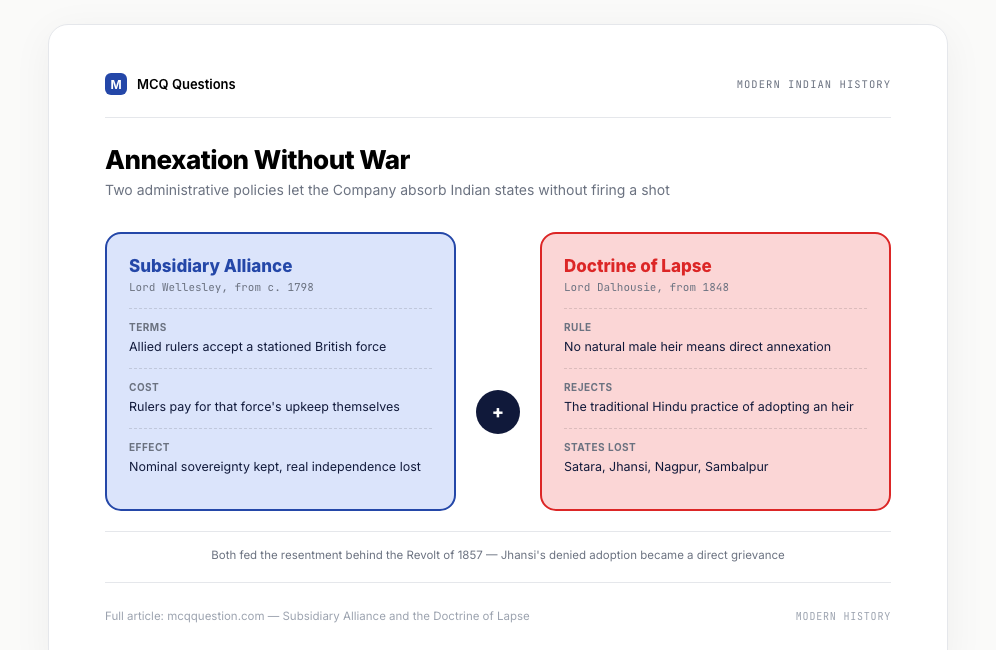 M MCQ Questions

MODERN INDIAN HISTORY

Annexation Without War

Two administrative policies let the Company absorb Indian states without firing a shot

Subsidiary Alliance
Lord Wellesley, from c. 1798

TERMS
Allied rulers accept a stationed British force

COST
Rulers pay for that force's upkeep themselves

EFFECT
Nominal sovereignty kept, real independence lost

+

Doctrine of Lapse
Lord Dalhousie, from 1848

RULE
No natural male heir means direct annexation

REJECTS
The traditional Hindu practice of adopting an heir

STATES LOST
Satara, Jhansi, Nagpur, Sambalpur

Both fed the resentment behind the Revolt of 1857 — Jhansi's denied adoption became a direct grievance

Full article: mcqquestion.com — Subsidiary Alliance and the Doctrine of Lapse

MODERN HISTORY